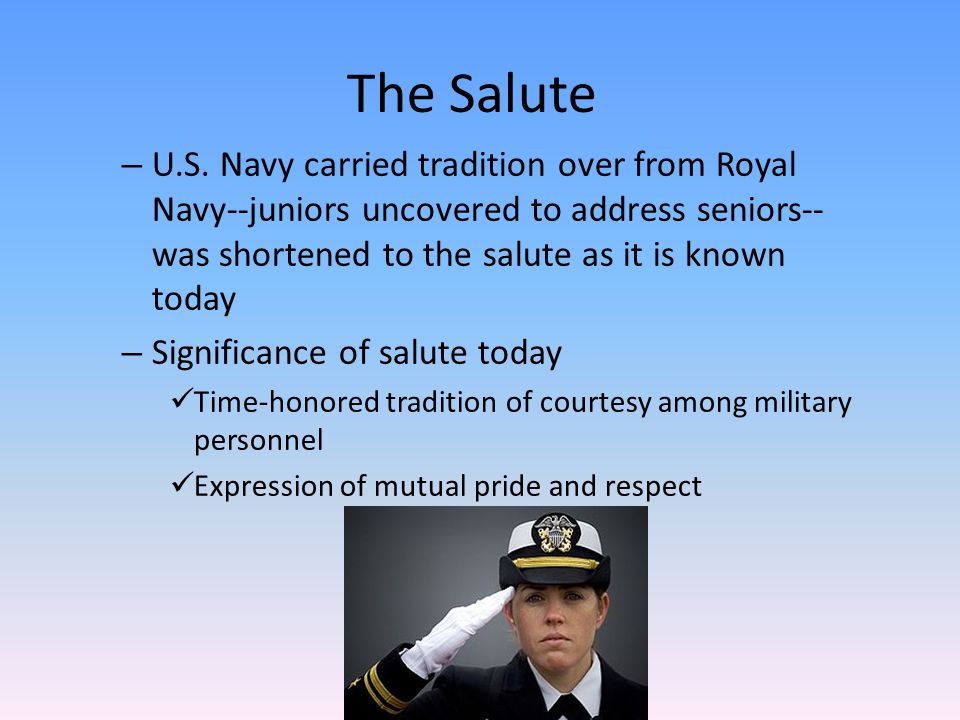 The Salute

– U.S. Navy carried tradition over from Royal Navy--juniors uncovered to address seniors--was shortened to the salute as it is known today

– Significance of salute today

✓Time-honored tradition of courtesy among military personnel

✓Expression of mutual pride and respect